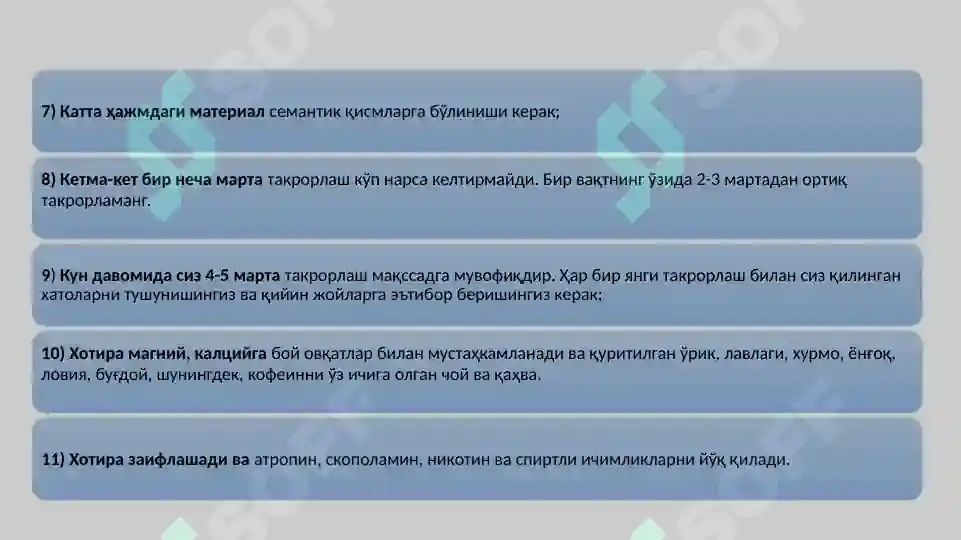 7) Катта ҳажмдаги материал семантик қисмларга бўлиниши керак;

8) Кетма-кет бир неча марта такрорлаш кўп нарса келтирмайди. Бир вақтнинг ўзида 2-3 мартадан ортиқ такрорламанг.

9) Кун давомида сиз 4-5 марта такрорлаш мақсадга мувофиқдир. Ҳар бир янги такрорлаш билан сиз қилинган хатоларни тушунишингиз ва қийин жойларга эътибор беришингиз керак;

10) Хотира магний, калцийга бой овқатлар билан мустаҳкамланади ва қуритилган ўрик, лавлаги, хурмо, ёнғоқ, ловия, буғдой, шунингдек, кофеинни ўз ичига олган чой ва қаҳва.

11) Хотира заифлашади ва атропин, скополамин, никотин ва спиртли ичимликларни йўқ қилади.